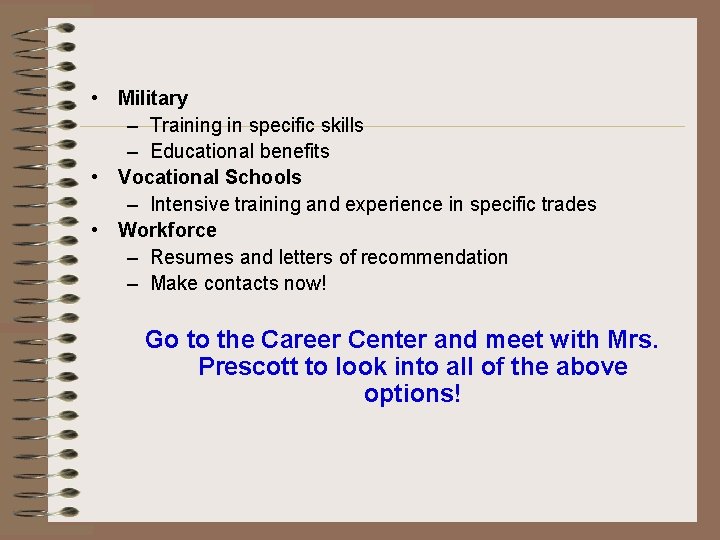 • Military
– Training in specific skills
– Educational benefits
• Vocational Schools
– Intensive training and experience in specific trades
• Workforce
– Resumes and letters of recommendation
– Make contacts now!

Go to the Career Center and meet with Mrs. Prescott to look into all of the above options!